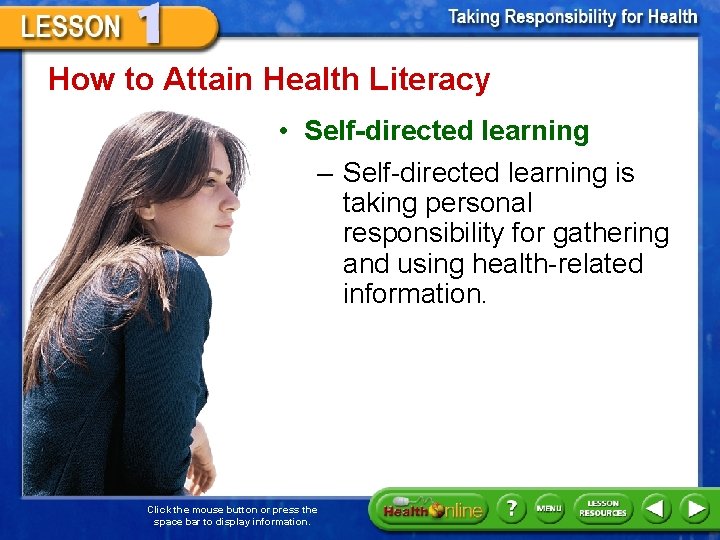 LESSON 1

Taking Responsibility for Health

How to Attain Health Literacy

• Self-directed learning

– Self-directed learning is taking personal responsibility for gathering and using health-related information.

Click the mouse button or press the space bar to display information.

Health Online

?

MENU

LESSON RESOURCES